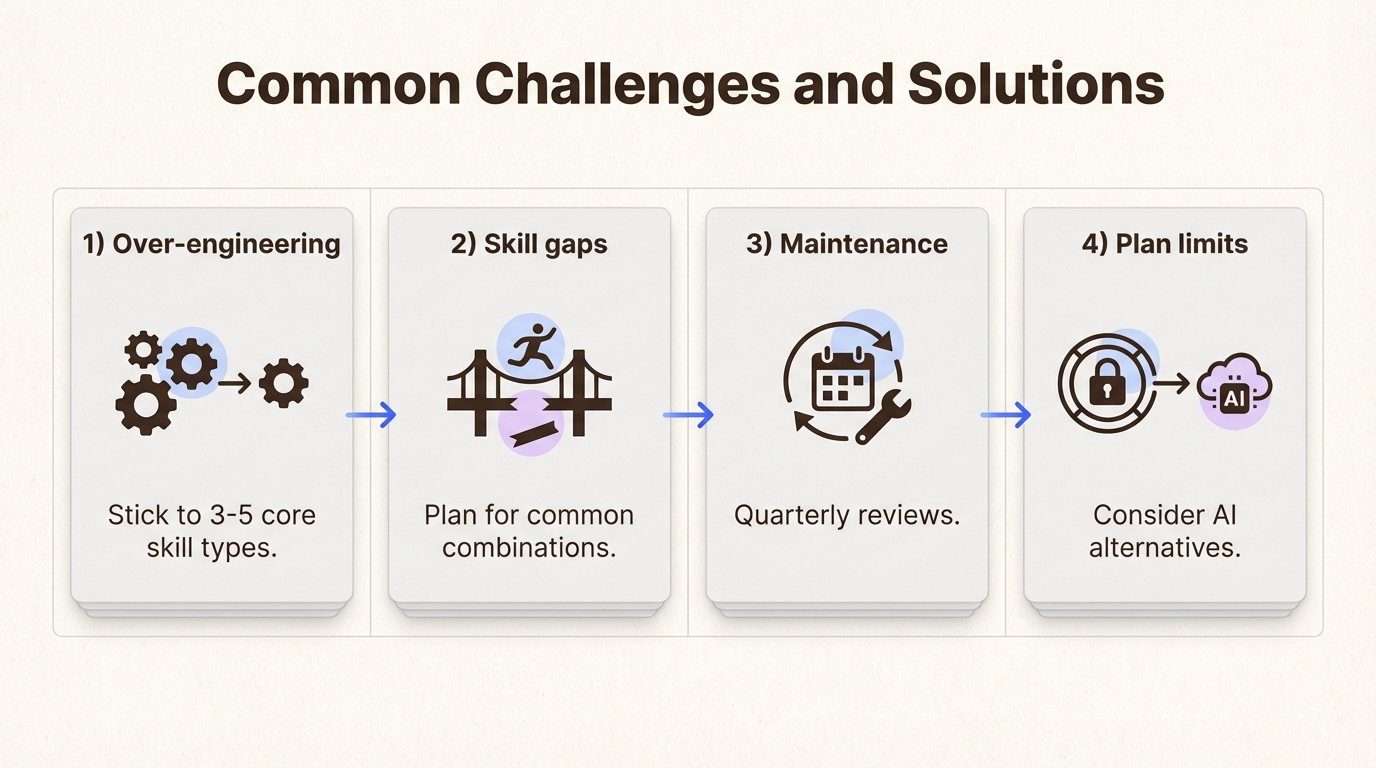 Common Challenges and Solutions

1) Over-engineering

Stick to 3-5 core skill types.

2) Skill gaps

Plan for common combinations.

3) Maintenance

Quarterly reviews.

4) Plan limits

AI

Consider AI alternatives.